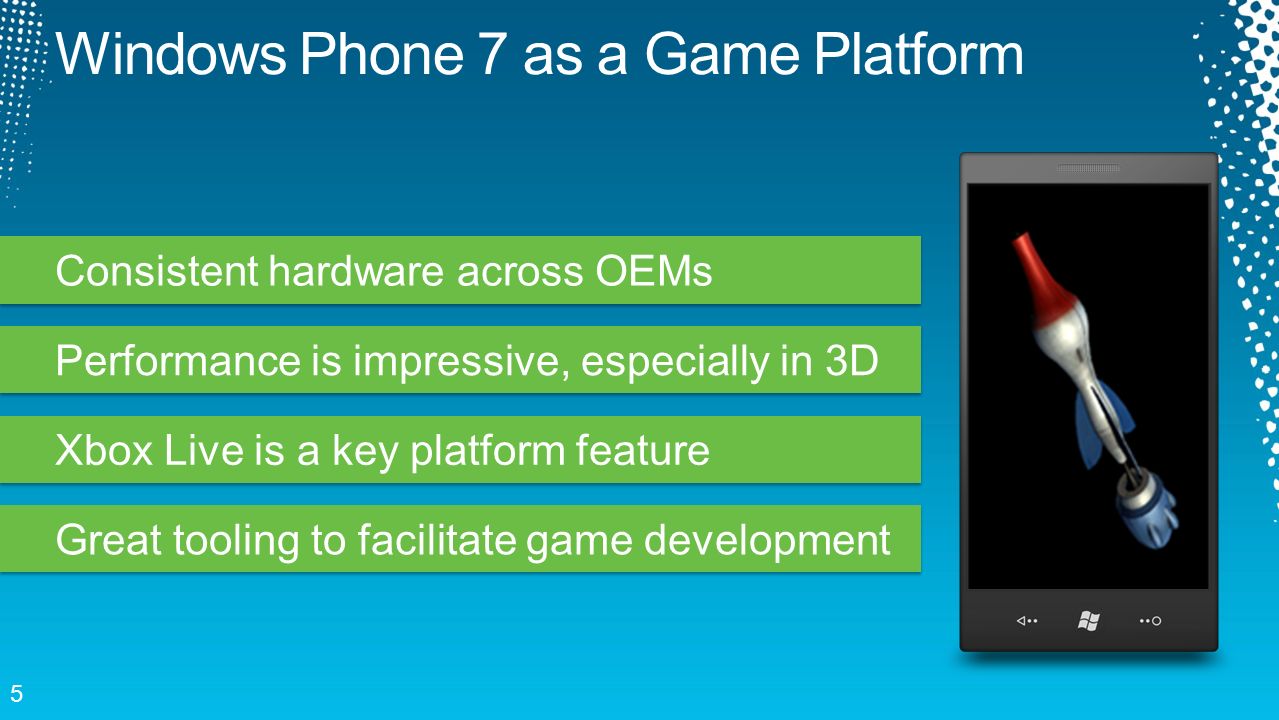 Windows Phone 7 as a Game Platform

Consistent hardware across OEMs

Performance is impressive, especially in 3D

Xbox Live is a key platform feature

Great tooling to facilitate game development

5